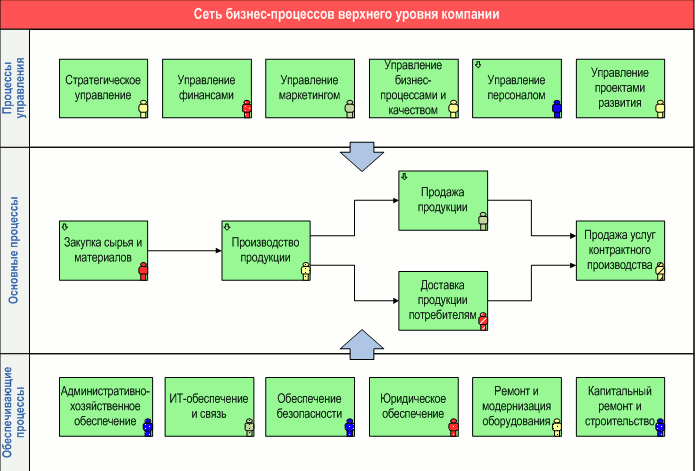 Сеть бизнес-процессов верхнего уровня компании

Процессы управления

Стратегическое управление

Управление финансами

Управление маркетингом

Управление бизнес-процессами и качеством

Управление персоналом

Управление проектами развития

Основные процессы

Закупка сырья и материалов

Производство продукции

Продажа продукции

Доставка продукции потребителям

Продажа услуг контрактного производства

Обеспечивающие процессы

Административно-хозяйственное обеспечение

ИТ-обеспечение и связь

Обеспечение безопасности

Юридическое обеспечение

Ремонт и модернизация оборудования

Капитальный ремонт и строительство